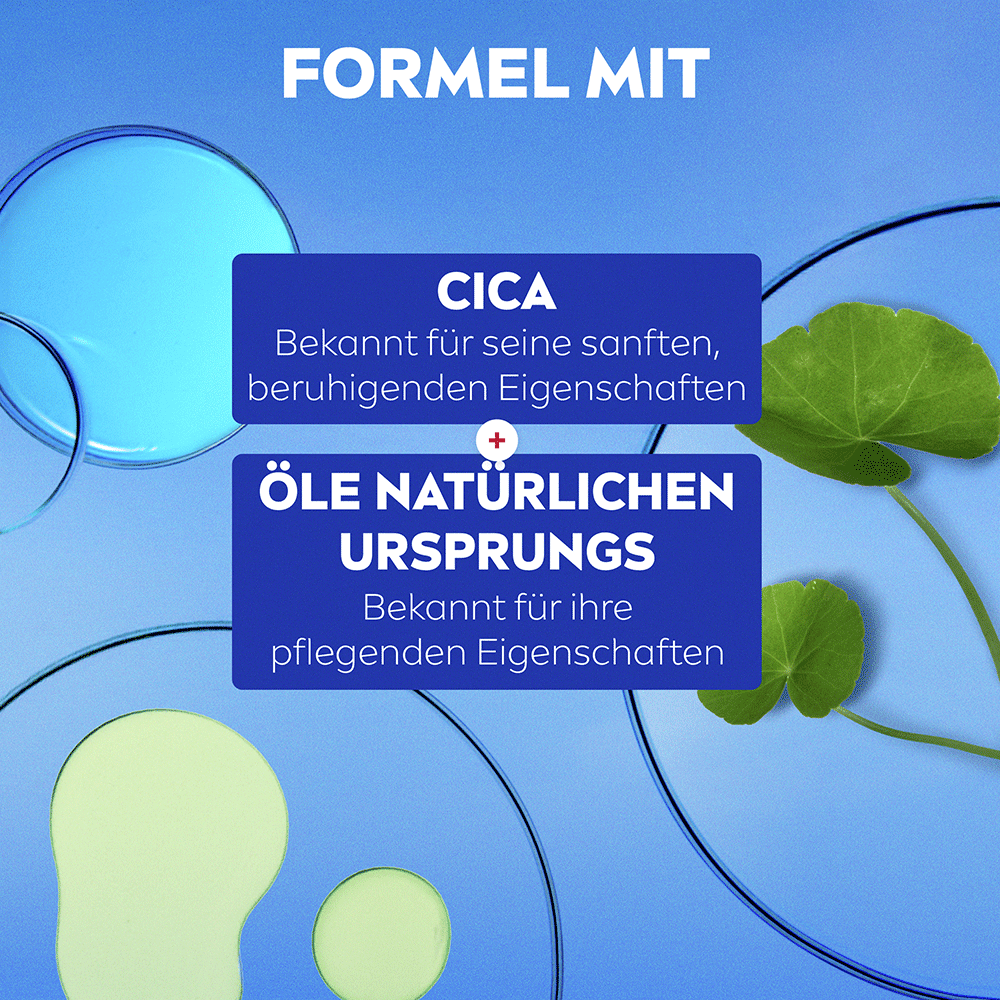 FORMEL MIT

CICA
Bekannt für seine sanften, beruhigenden Eigenschaften

+

ÖLE NATÜRLICHEN URSPRUNGS
Bekannt für ihre pflegenden Eigenschaften